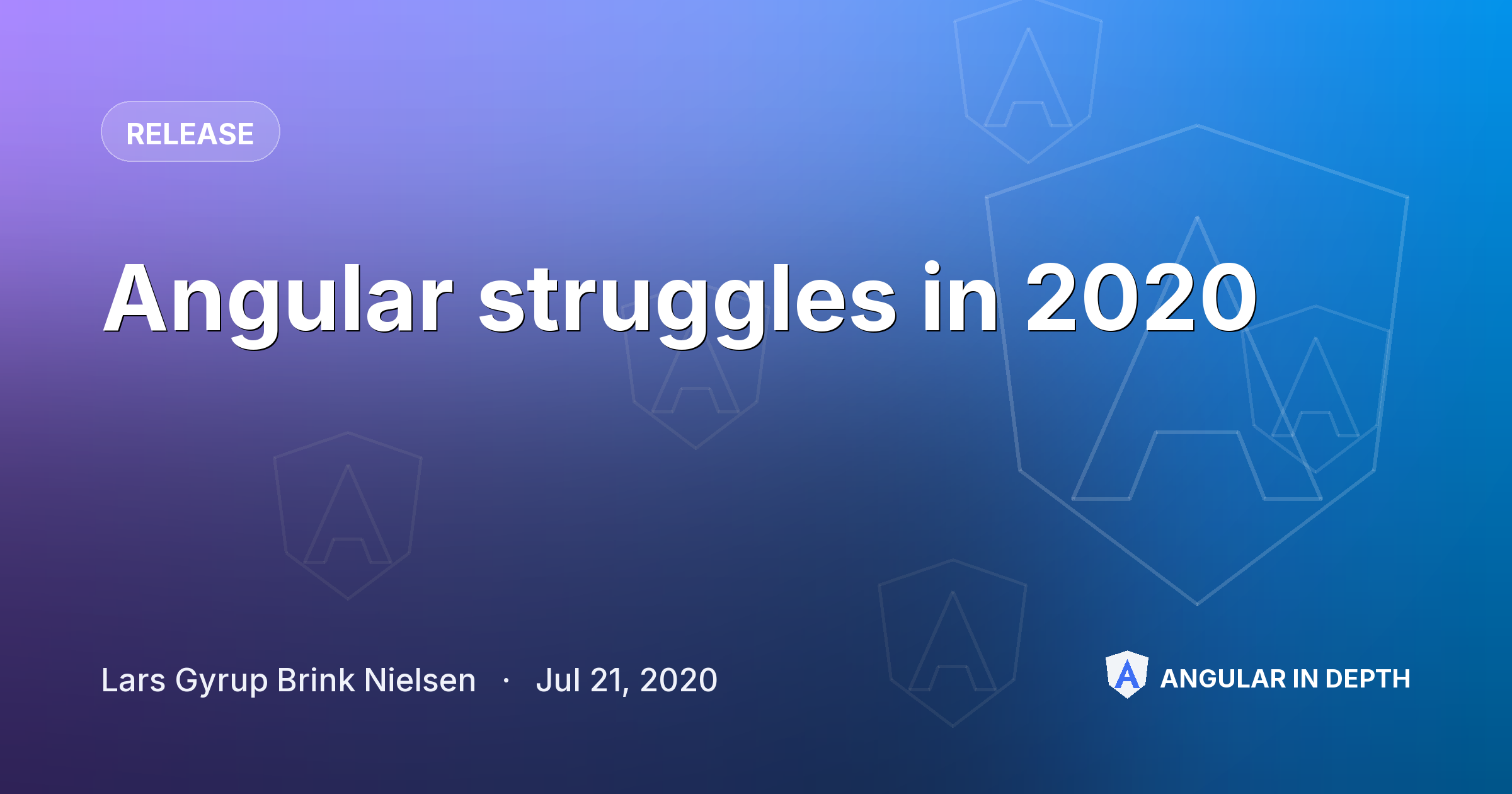 RELEASE

Angular struggles in 2020

Lars Gyrup Brink Nielsen · Jul 21, 2020

ANGULAR IN DEPTH